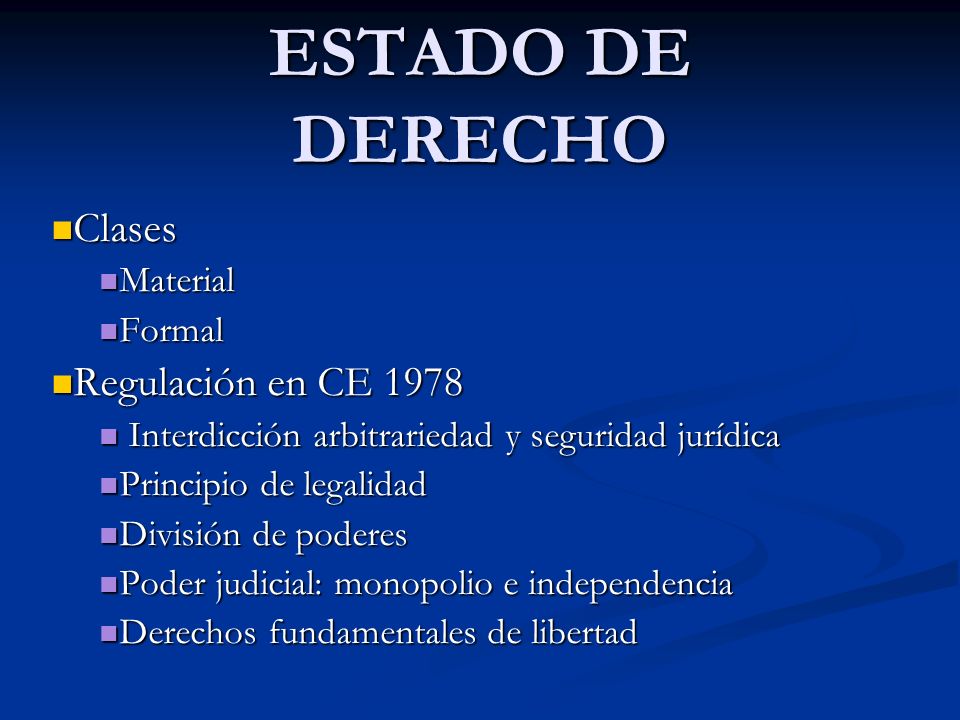 ESTADO DE DERECHO

Clases

Material

Formal

Regulación en CE 1978

Interdicción arbitrariedad y seguridad jurídica

Principio de legalidad

División de poderes

Poder judicial: monopolio e independencia

Derechos fundamentales de libertad